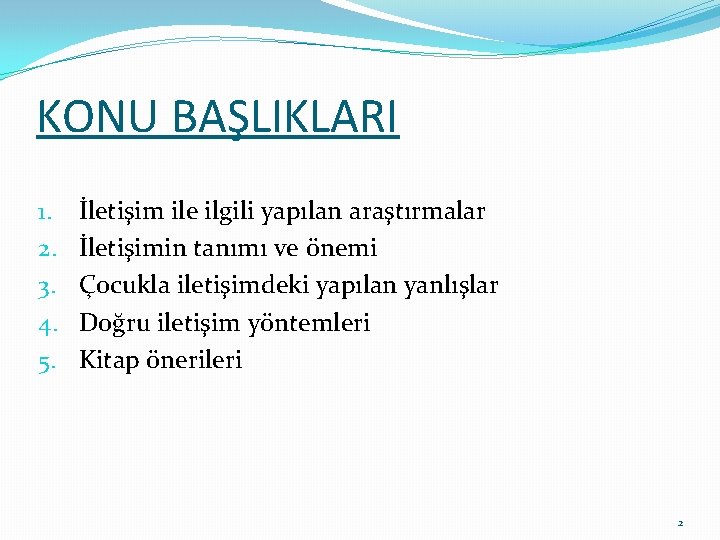 KONU BAŞLIKLARI

1. İletişim ile ilgili yapılan araştırmalar
2. İletişimin tanımı ve önemi
3. Çocukla iletişimdeki yapılan yanlışlar
4. Doğru iletişim yöntemleri
5. Kitap önerileri

2